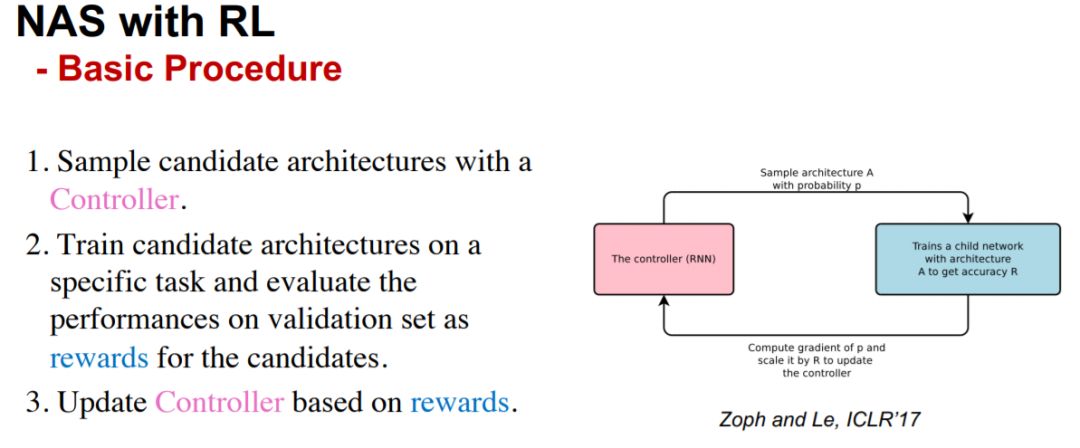 NAS with RL
- Basic Procedure

1. Sample candidate architectures with a Controller.

2. Train candidate architectures on a specific task and evaluate the performances on validation set as rewards for the candidates.

3. Update Controller based on rewards.

Sample architecture A with probability p

The controller (RNN)

Trains a child network with architecture A to get accuracy R

Compute gradient of p and scale it by R to update the controller

Zoph and Le, ICLR'17